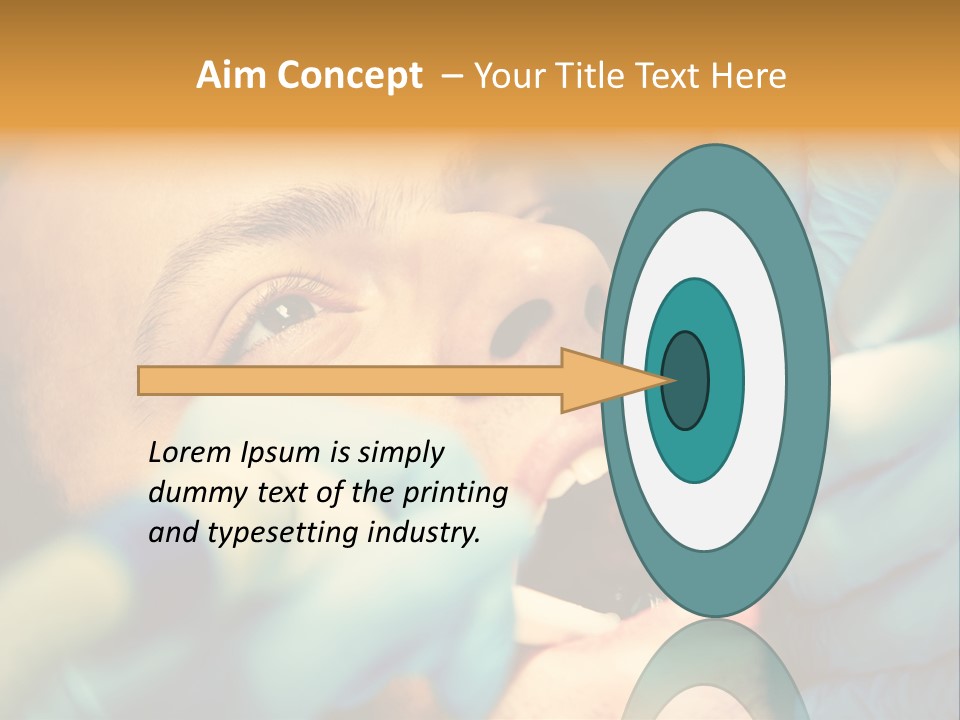 Aim Concept – Your Title Text Here

Lorem Ipsum is simply dummy text of the printing and typesetting industry.